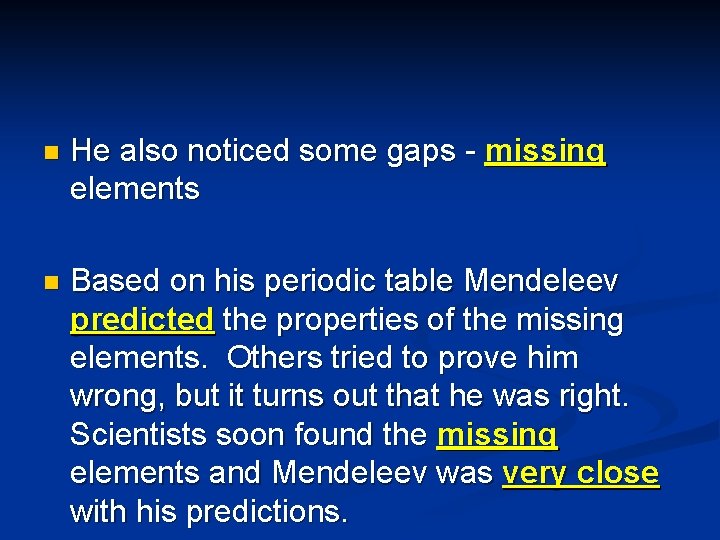 He also noticed some gaps - missing elements

Based on his periodic table Mendeleev predicted the properties of the missing elements. Others tried to prove him wrong, but it turns out that he was right. Scientists soon found the missing elements and Mendeleev was very close with his predictions.